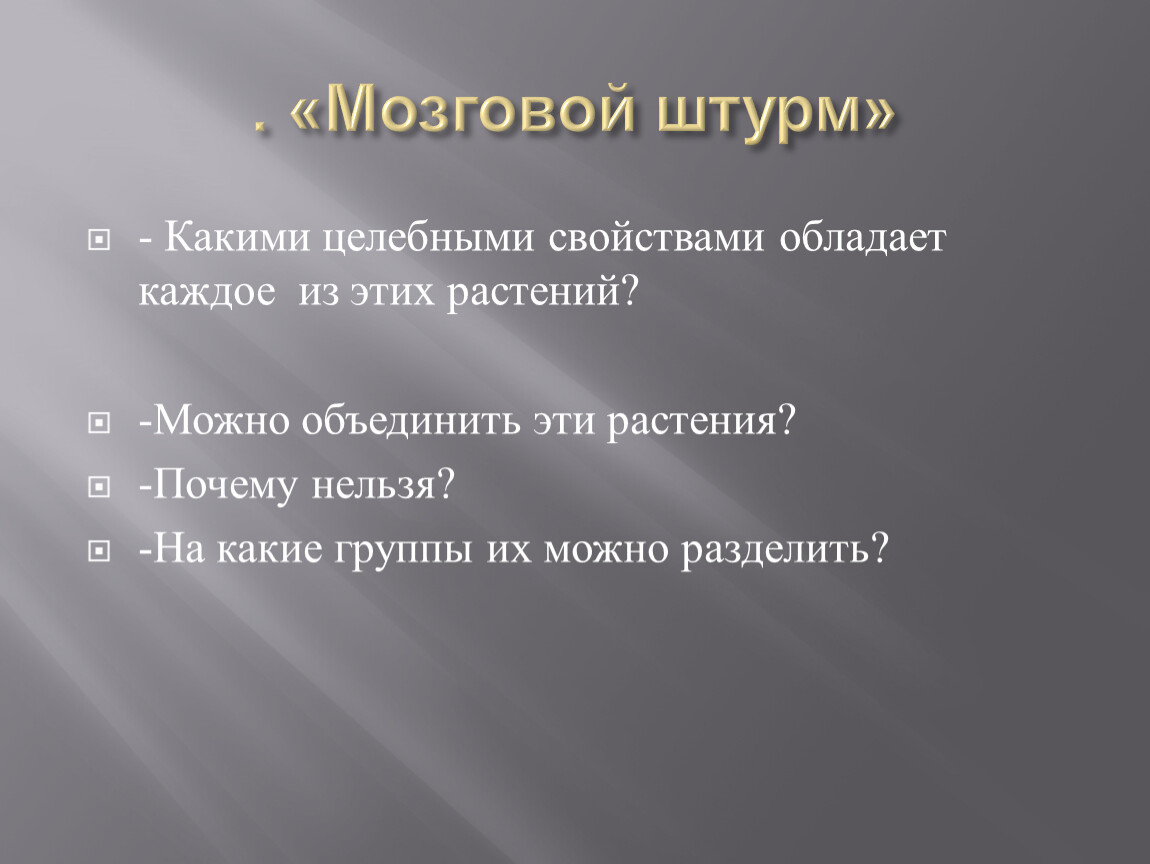 . «Мозговой штурм»

- Какими целебными свойствами обладает каждое из этих растений?

-Можно объединить эти растения?

-Почему нельзя?

-На какие группы их можно разделить?